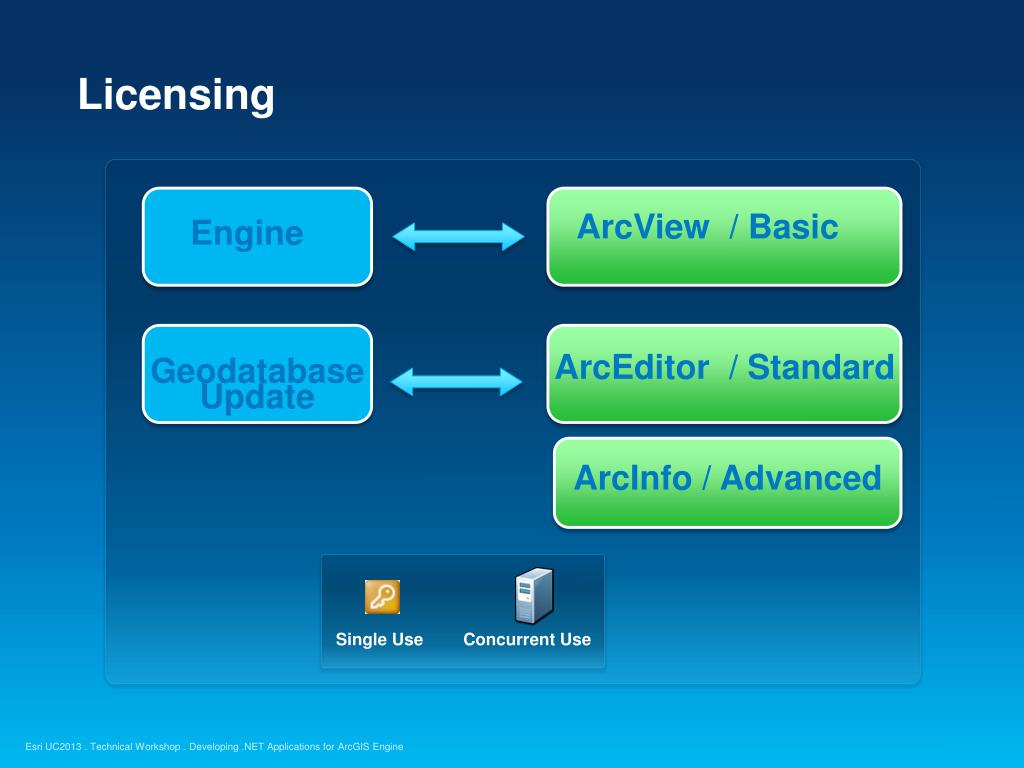 Licensing

Engine

ArcView / Basic

Geodatabase Update

ArcEditor / Standard

ArcInfo / Advanced

Single Use

Concurrent Use

Esri UC2013 . Technical Workshop . Developing .NET Applications for ArcGIS Engine